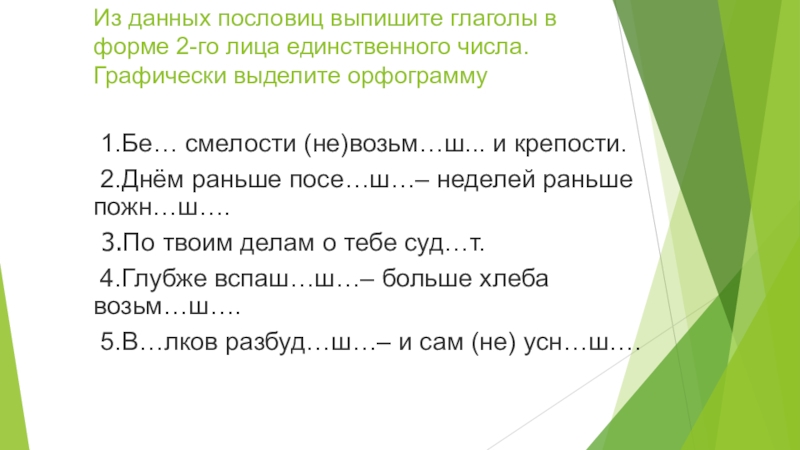 Из данных пословиц выпишите глаголы в форме 2-го лица единственного числа. Графически выделите орфограмму

1.Бе… смелости (не)возьм…ш... и крепости.

2.Днём раньше посе…ш…– неделей раньше пожн…ш….

3.По твоим делам о тебе суд…т.

4.Глубже вспаш…ш…– больше хлеба возьм…ш….

5.В…лков разбуд…ш…– и сам (не) усн…ш….